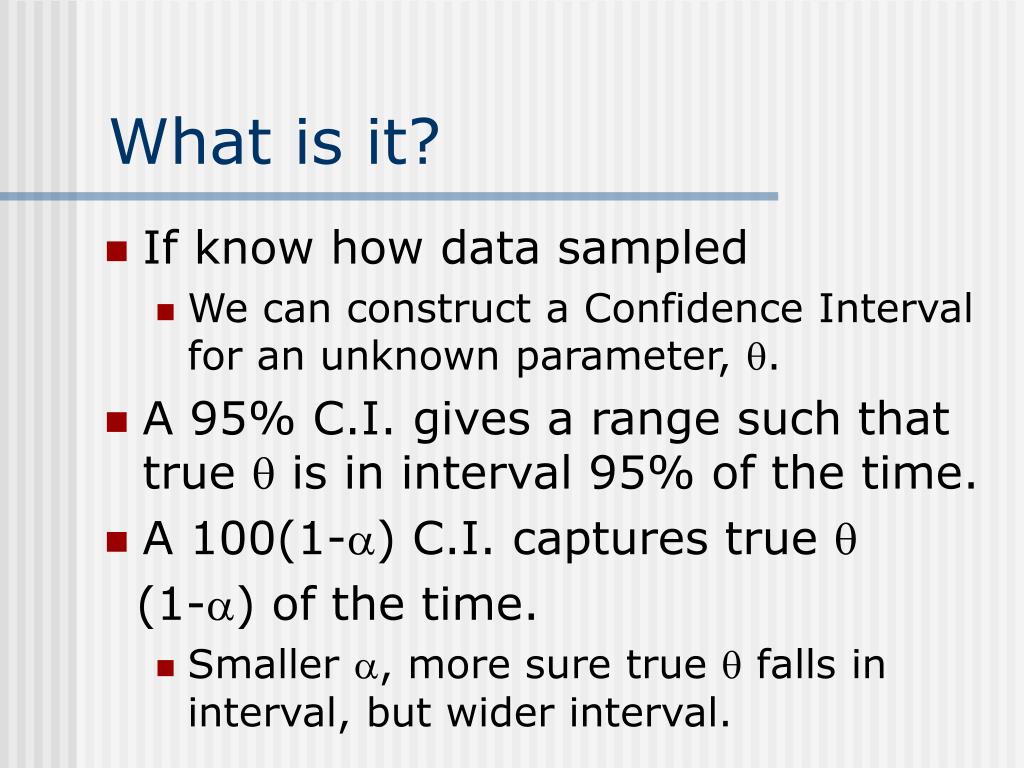 What is it?

If know how data sampled

We can construct a Confidence Interval for an unknown parameter, $\theta$.

A 95% C.I. gives a range such that true $\theta$ is in interval 95% of the time.

A 100(1-$\alpha$) C.I. captures true $\theta$ (1-$\alpha$) of the time.

Smaller $\alpha$, more sure true $\theta$ falls in interval, but wider interval.